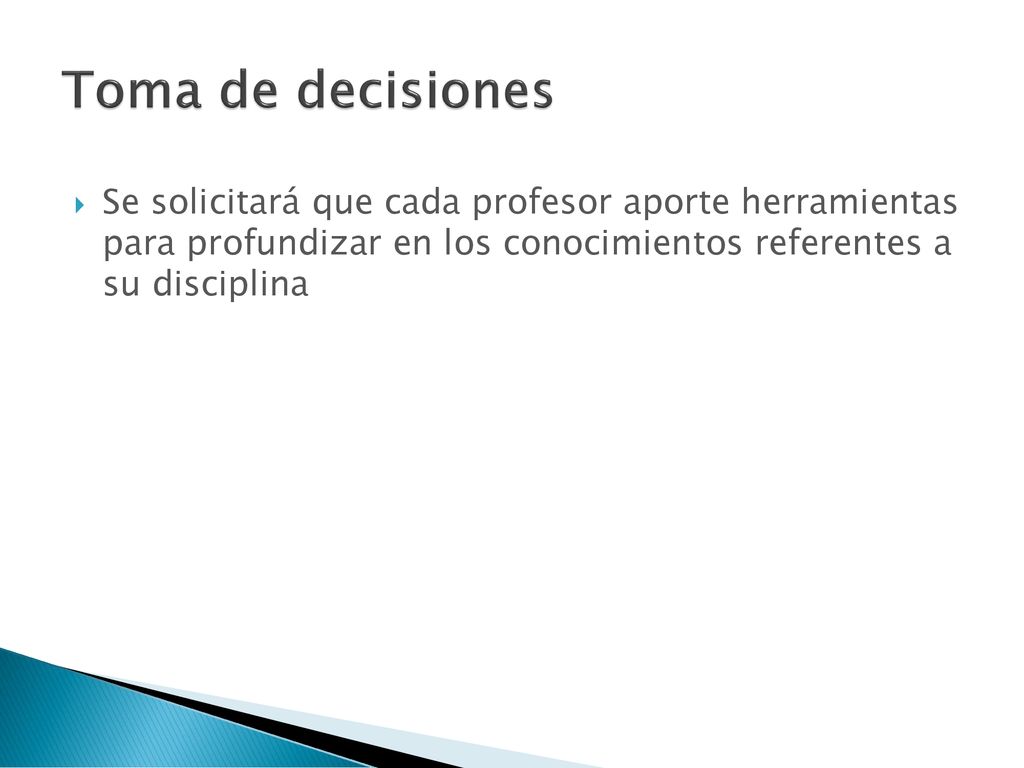 Toma de decisiones

Se solicitará que cada profesor aporte herramientas para profundizar en los conocimientos referentes a su disciplina